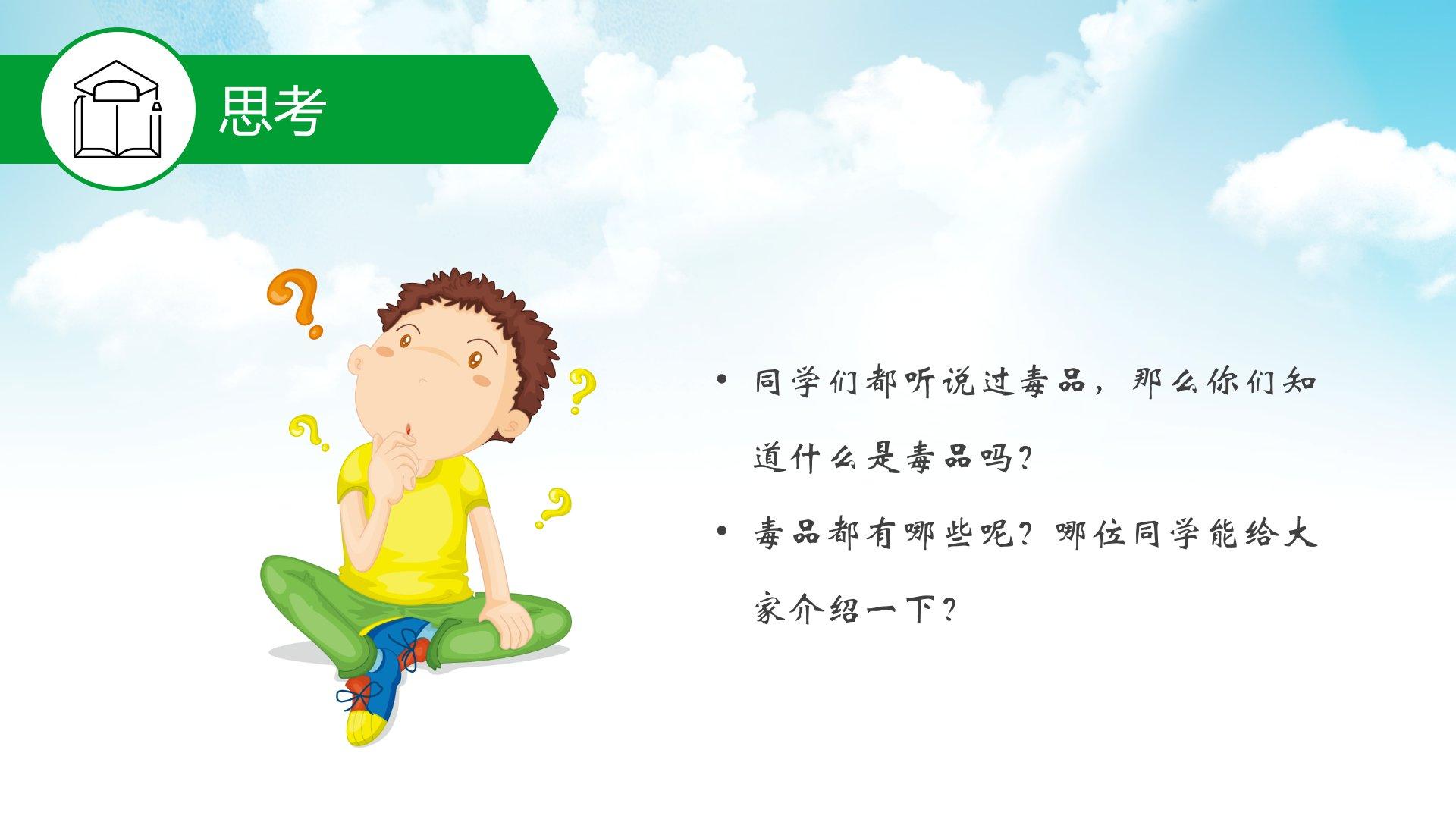 思考

• 同学们都听说过毒品，那么你们知道什么是毒品吗？

• 毒品都有哪些呢？哪位同学能给大家介绍一下？